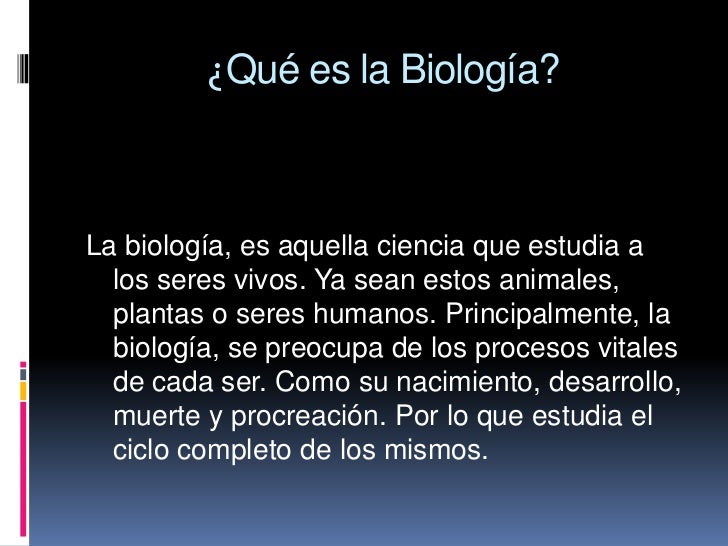 ¿Qué es la Biología?

La biología, es aquella ciencia que estudia a los seres vivos. Ya sean estos animales, plantas o seres humanos. Principalmente, la biología, se preocupa de los procesos vitales de cada ser. Como su nacimiento, desarrollo, muerte y procreación. Por lo que estudia el ciclo completo de los mismos.